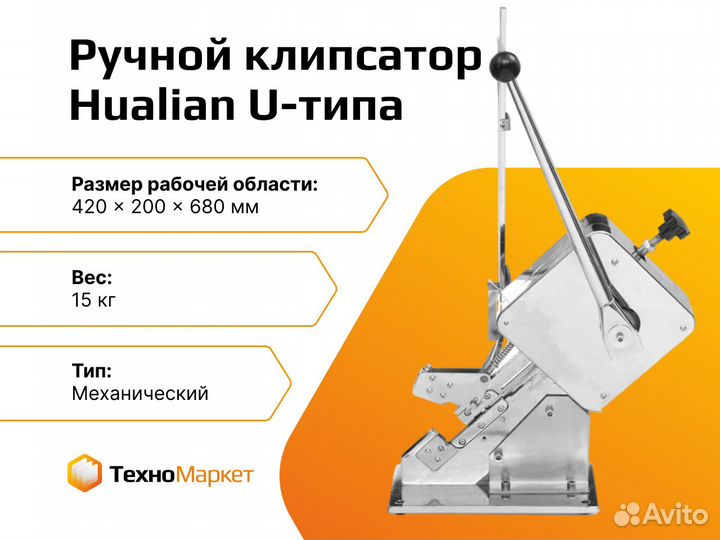 Ручной клипсатор Hualian U-типа

Размер рабочей области:
420 × 200 × 680 мм

Вес:
15 кг

Тип:
Механический

ТехноМаркет

Avito